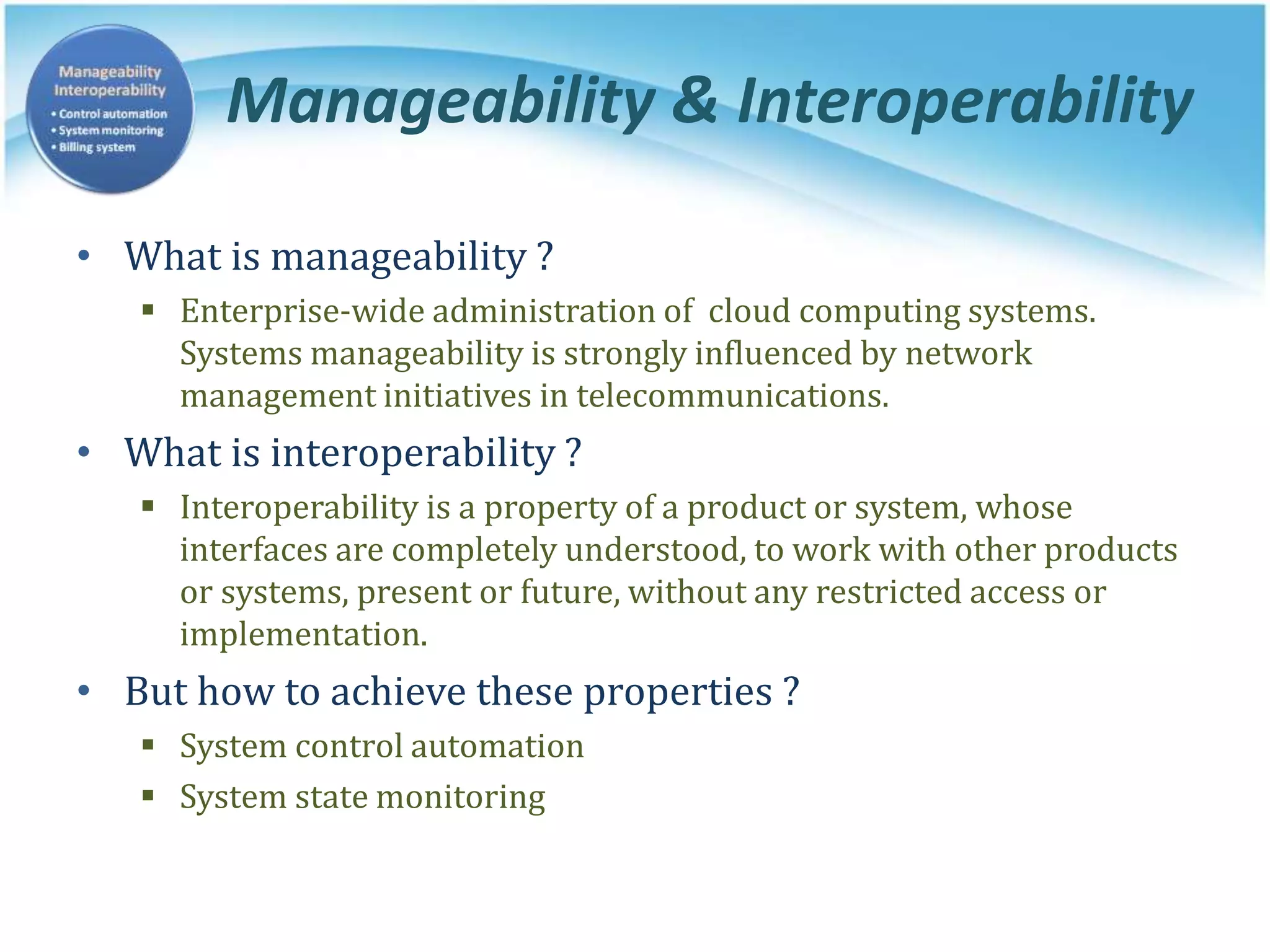 Manageability
Interoperability
• Control automation
• System monitoring
• Billing system

Manageability & Interoperability

• What is manageability ?
  ▪ Enterprise-wide administration of cloud computing systems. Systems manageability is strongly influenced by network management initiatives in telecommunications.
• What is interoperability ?
  ▪ Interoperability is a property of a product or system, whose interfaces are completely understood, to work with other products or systems, present or future, without any restricted access or implementation.
• But how to achieve these properties ?
  ▪ System control automation
  ▪ System state monitoring